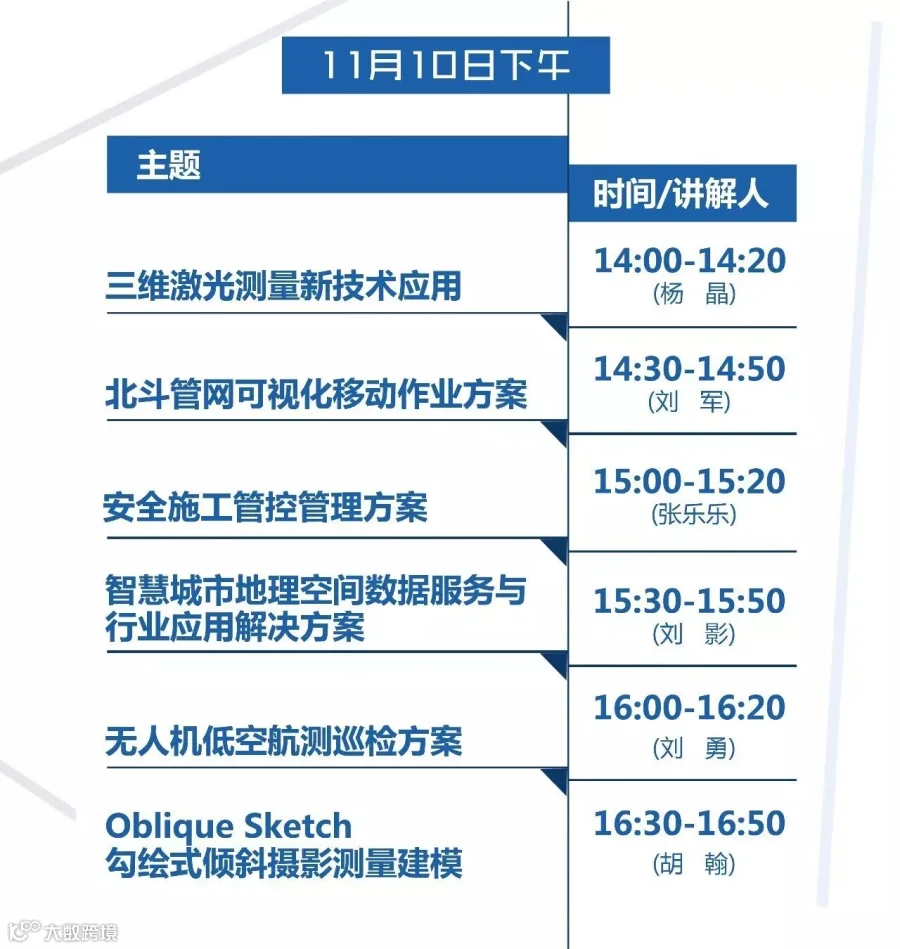 11月10日下午

| 主题 | 时间/讲解人 |
|---|---|
| 三维激光测量新技术应用 | 14:00-14:20 (杨 晶) |
| 北斗管网可视化移动作业方案 | 14:30-14:50 (刘 军) |
| 安全施工管控管理方案 | 15:00-15:20 (张乐乐) |
| 智慧城市地理空间数据服务与行业应用解决方案 | 15:30-15:50 (刘 影) |
| 无人机低空航测巡检方案 | 16:00-16:20 (刘 勇) |
| Oblique Sketch 勾绘式倾斜摄影测量建模 | 16:30-16:50 (胡 翰) |

大数跨境